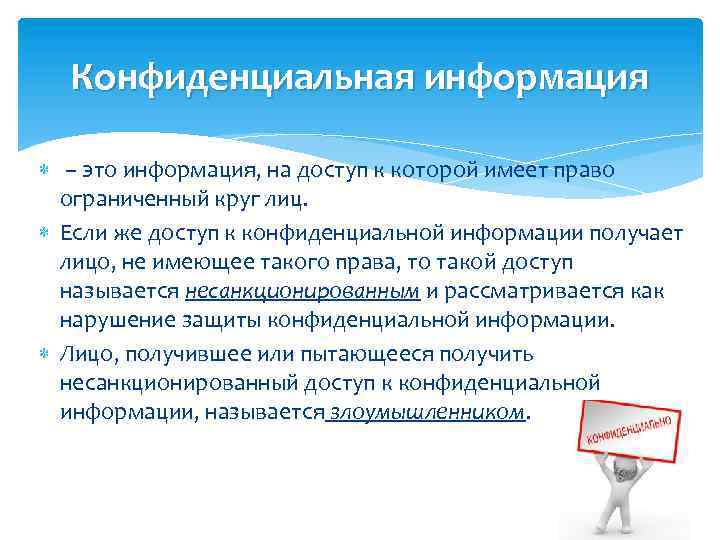 Конфиденциальная информация

– это информация, на доступ к которой имеет право ограниченный круг лиц.

Если же доступ к конфиденциальной информации получает лицо, не имеющее такого права, то такой доступ называется несанкционированным и рассматривается как нарушение защиты конфиденциальной информации.

Лицо, получившее или пытающееся получить несанкционированный доступ к конфиденциальной информации, называется злоумышленником.

КОНФИДЕНЦИАЛЬНО